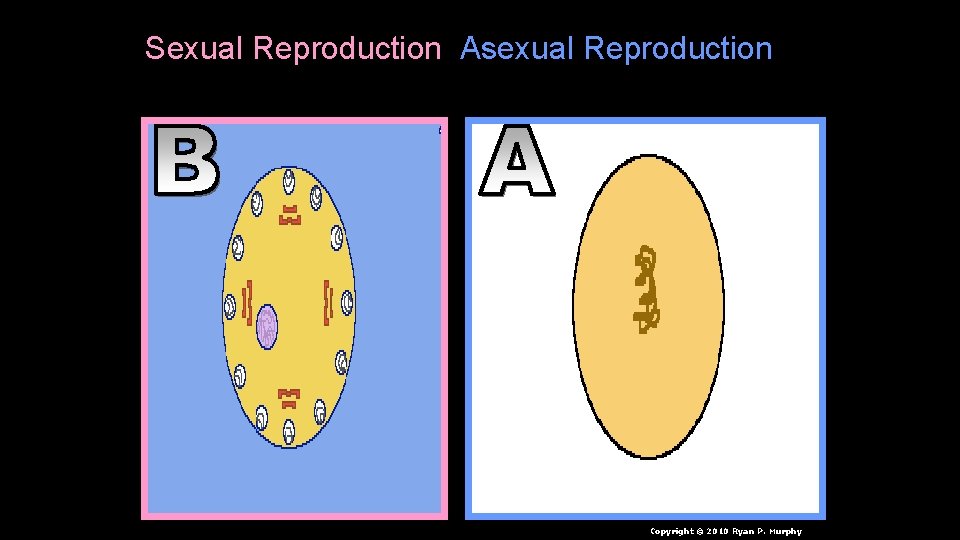 Sexual Reproduction Asexual Reproduction

B

A

Copyright © 2010 Ryan P. Murphy